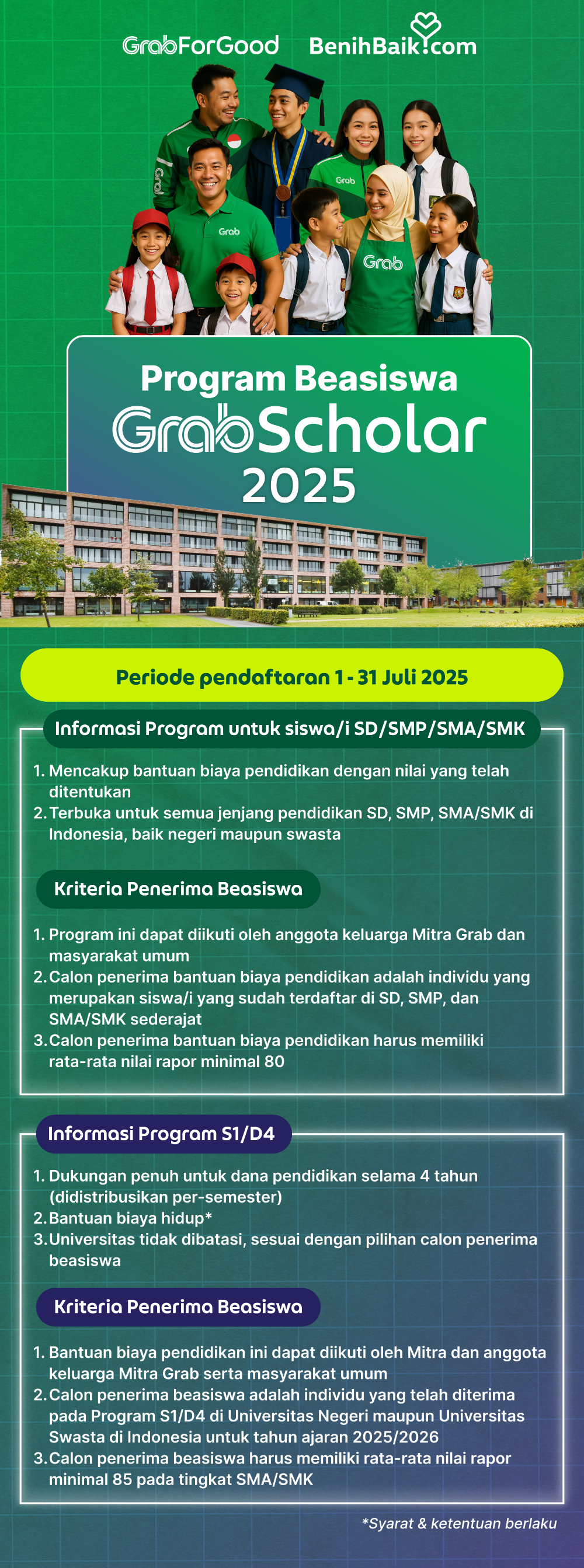 GrabForGood BenihBaik.com

Grab

Grab

Grab

Grab

Program Beasiswa
GrabScholar
2025

Periode pendaftaran 1 - 31 Juli 2025

Informasi Program untuk siswa/i SD/SMP/SMA/SMK

1. Mencakup bantuan biaya pendidikan dengan nilai yang telah ditentukan
2. Terbuka untuk semua jenjang pendidikan SD, SMP, SMA/SMK di Indonesia, baik negeri maupun swasta

Kriteria Penerima Beasiswa

1. Program ini dapat diikuti oleh anggota keluarga Mitra Grab dan masyarakat umum
2. Calon penerima bantuan biaya pendidikan adalah individu yang merupakan siswa/i yang sudah terdaftar di SD, SMP, dan SMA/SMK sederajat
3. Calon penerima bantuan biaya pendidikan harus memiliki rata-rata nilai rapor minimal 80

Informasi Program S1/D4

1. Dukungan penuh untuk dana pendidikan selama 4 tahun (didistribusikan per-semester)
2. Bantuan biaya hidup*
3. Universitas tidak dibatasi, sesuai dengan pilihan calon penerima beasiswa

Kriteria Penerima Beasiswa

1. Bantuan biaya pendidikan ini dapat diikuti oleh Mitra dan anggota keluarga Mitra Grab serta masyarakat umum
2. Calon penerima beasiswa adalah individu yang telah diterima pada Program S1/D4 di Universitas Negeri maupun Universitas Swasta di Indonesia untuk tahun ajaran 2025/2026
3. Calon penerima beasiswa harus memiliki rata-rata nilai rapor minimal 85 pada tingkat SMA/SMK

*Syarat & ketentuan berlaku